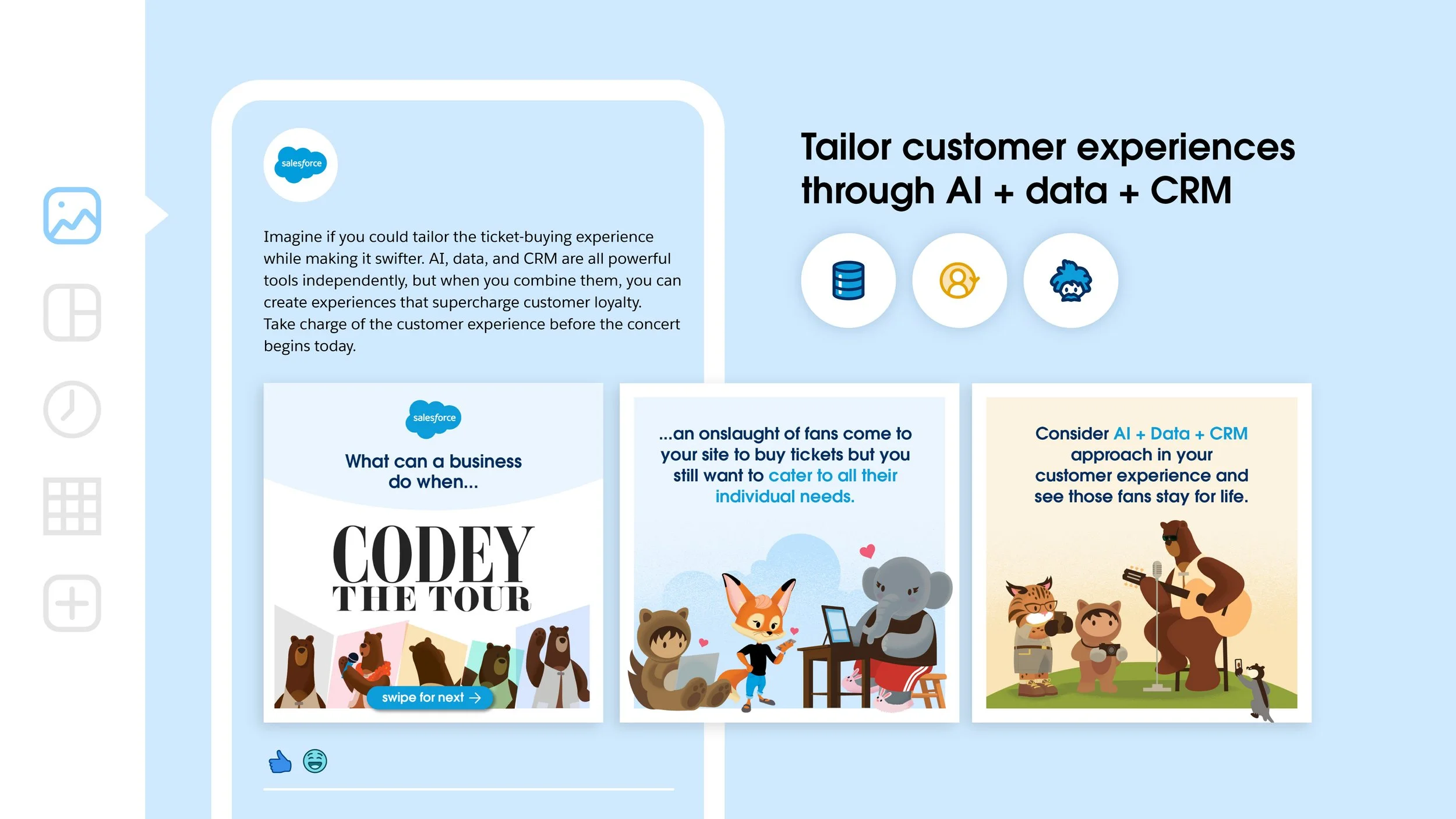 salesforce

Imagine if you could tailor the ticket-buying experience while making it swifter. AI, data, and CRM are all powerful tools independently, but when you combine them, you can create experiences that supercharge customer loyalty.
Take charge of the customer experience before the concert begins today.

Tailor customer experiences through AI + data + CRM

salesforce

What can a business do when...

CODEY THE TOUR

swipe for next →

...an onslaught of fans come to your site to buy tickets but you still want to cater to all their individual needs.

Consider AI + Data + CRM approach in your customer experience and see those fans stay for life.